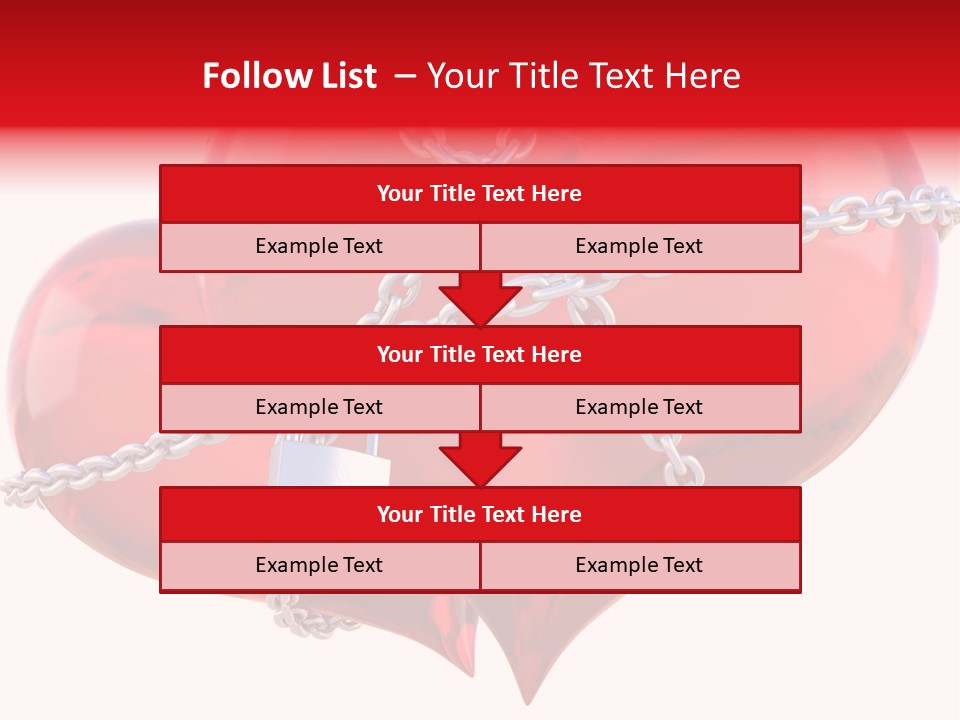 Follow List – Your Title Text Here

| Your Title Text Here | |
|---|---|
| Example Text | Example Text |

| Your Title Text Here | |
|---|---|
| Example Text | Example Text |

| Your Title Text Here | |
|---|---|
| Example Text | Example Text |